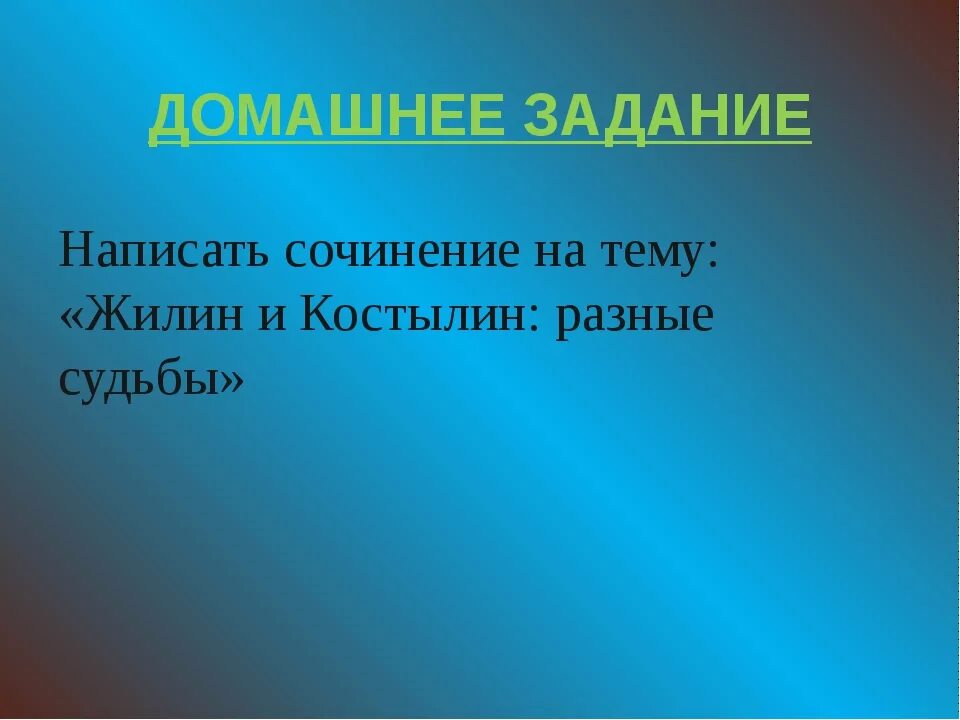 ДОМАШНЕЕ ЗАДАНИЕ

Написать сочинение на тему: «Жилин и Костылин: разные судьбы»